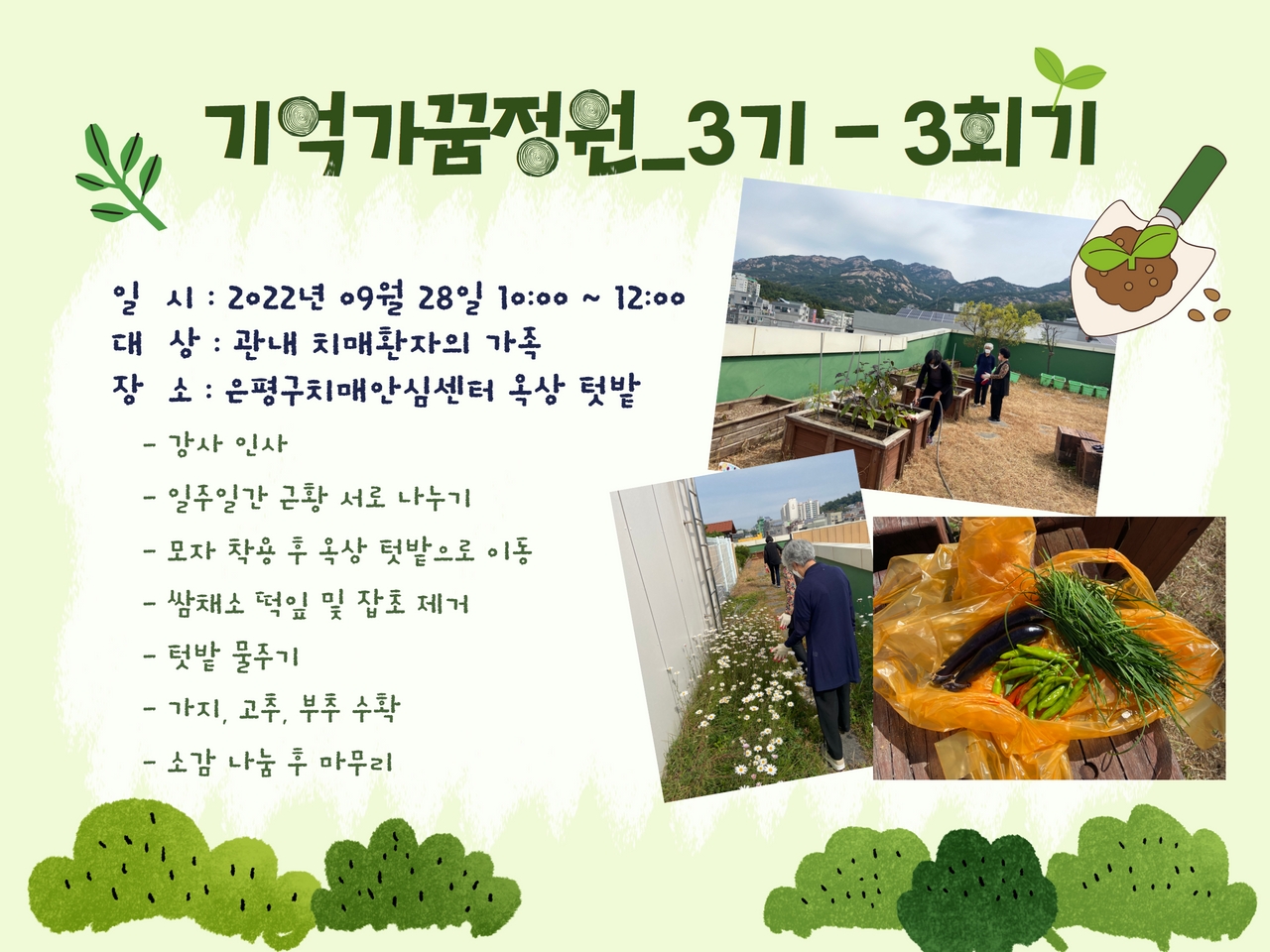 기억가꿈정원_3기 - 3회기

일 시 : 2022년 09월 28일 10:00 ~ 12:00
대 상 : 관내 치매환자의 가족
장 소 : 은평구치매안심센터 옥상 텃밭

- 강사 인사
- 일주일간 근황 서로 나누기
- 모자 착용 후 옥상 텃밭으로 이동
- 쌈채소 떡잎 및 잡초 제거
- 텃밭 물주기
- 가지, 고추, 부추 수확
- 소감 나눔 후 마무리